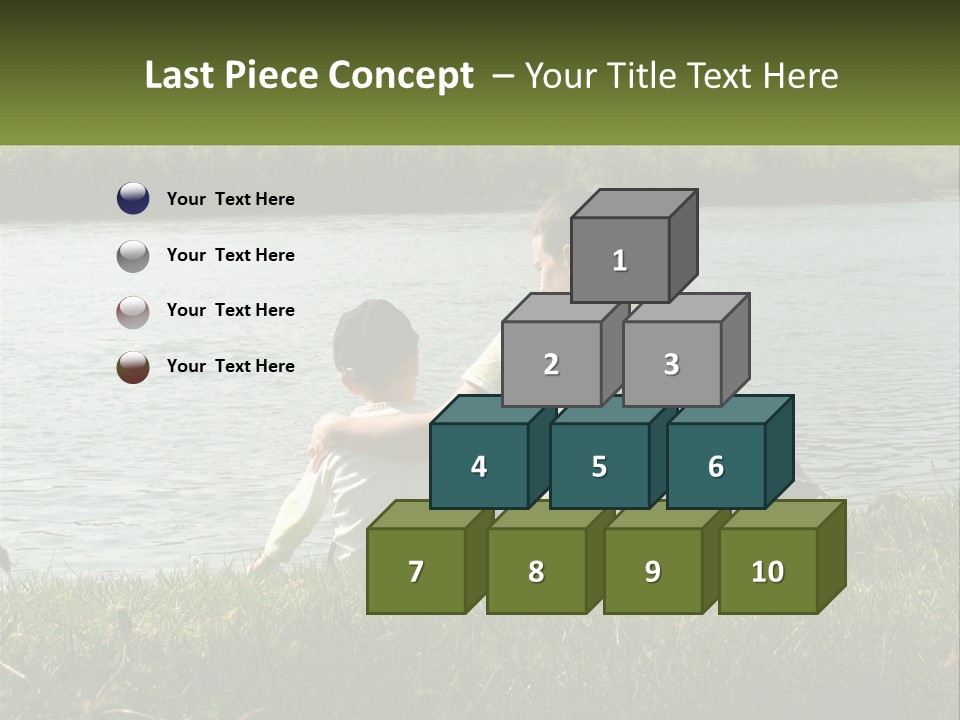 Last Piece Concept – Your Title Text Here

Your Text Here

Your Text Here

Your Text Here

Your Text Here

1

2

3

4

5

6

7

8

9

10